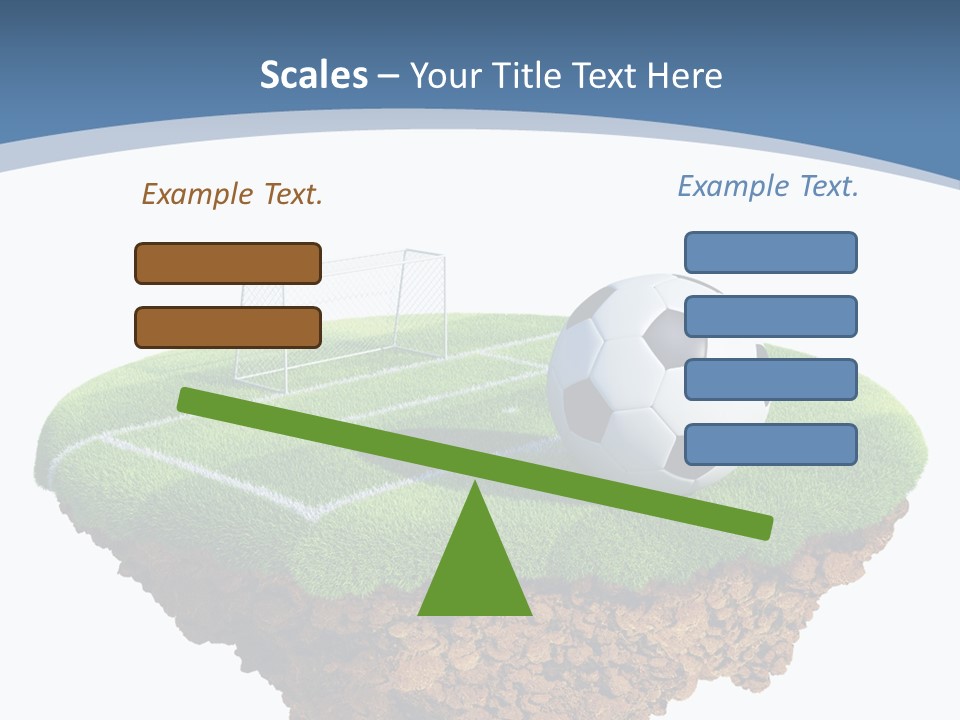 Scales – Your Title Text Here

Example Text.

Example Text.